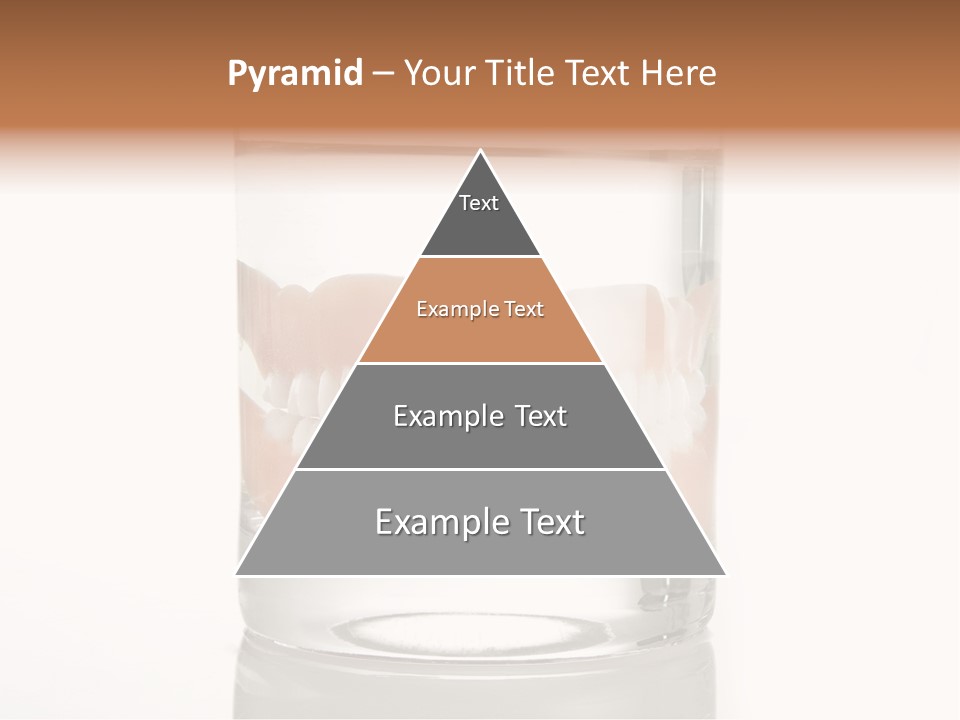 Pyramid – Your Title Text Here

Text

Example Text

Example Text

Example Text